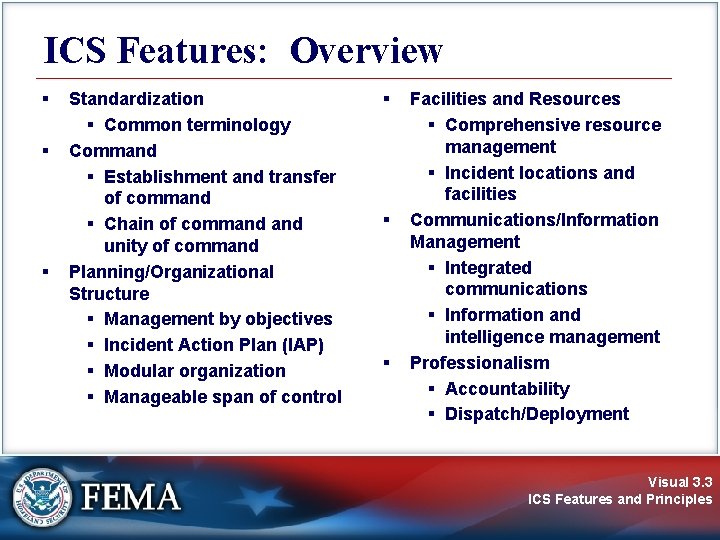 ICS Features: Overview

- Standardization
  - Common terminology
- Command
  - Establishment and transfer of command
  - Chain of command and unity of command
- Planning/Organizational Structure
  - Management by objectives
  - Incident Action Plan (IAP)
  - Modular organization
  - Manageable span of control

- Facilities and Resources
  - Comprehensive resource management
  - Incident locations and facilities
- Communications/Information Management
  - Integrated communications
  - Information and intelligence management
- Professionalism
  - Accountability
  - Dispatch/Deployment

U.S. DEPARTMENT OF HOMELAND SECURITY

FEMA

Visual 3.3
ICS Features and Principles